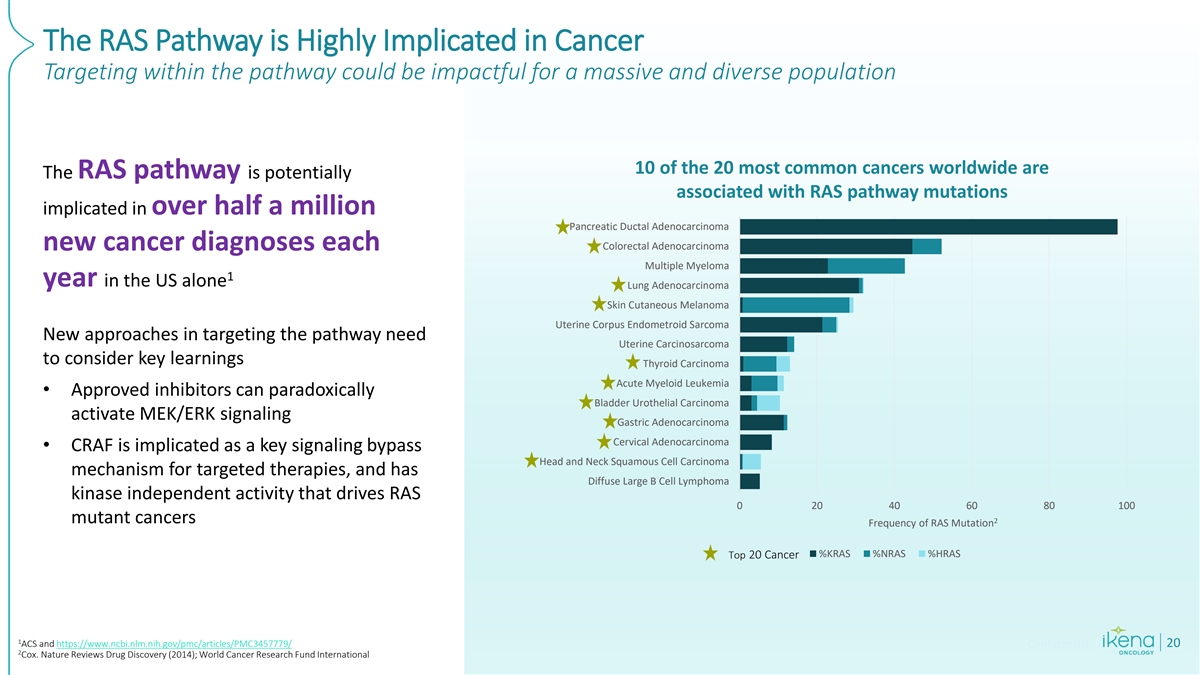 The RAS Pathway is Highly Implicated in Cancer
Targeting within the pathway could be impactful for a massive and diverse population

The RAS pathway is potentially implicated in over half a million new cancer diagnoses each year in the US alone$^1$

New approaches in targeting the pathway need to consider key learnings

• Approved inhibitors can paradoxically activate MEK/ERK signaling
• CRAF is implicated as a key signaling bypass mechanism for targeted therapies, and has kinase independent activity that drives RAS mutant cancers

10 of the 20 most common cancers worldwide are associated with RAS pathway mutations

Pancreatic Ductal Adenocarcinoma
Colorectal Adenocarcinoma
Multiple Myeloma
Lung Adenocarcinoma
Skin Cutaneous Melanoma
Uterine Corpus Endometroid Sarcoma
Uterine Carcinosarcoma
Thyroid Carcinoma
Acute Myeloid Leukemia
Bladder Urothelial Carcinoma
Gastric Adenocarcinoma
Cervical Adenocarcinoma
Head and Neck Squamous Cell Carcinoma
Diffuse Large B Cell Lymphoma

0 20 40 60 80 100
Frequency of RAS Mutation$^2$

Top 20 Cancer %KRAS %NRAS %HRAS

$^1$ACS and https://www.ncbi.nlm.nih.gov/pmc/articles/PMC3457779/
$^2$Cox. Nature Reviews Drug Discovery (2014); World Cancer Research Fund International

ikena ONCOLOGY 20